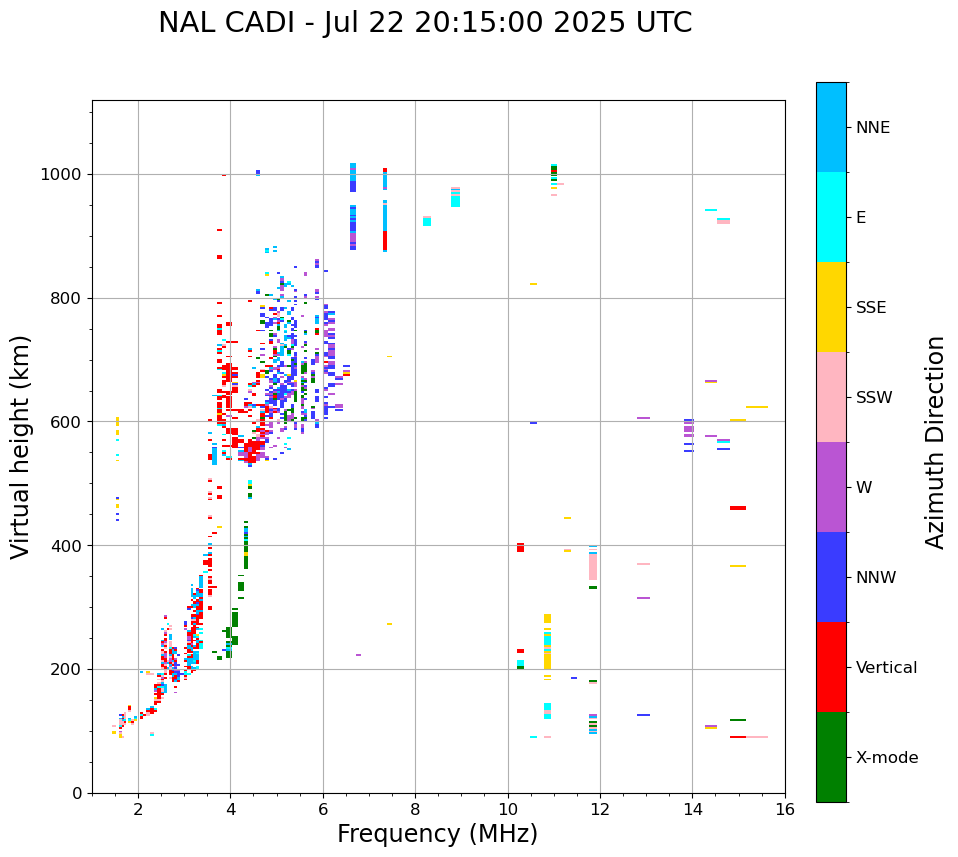 NAL CADI - Jul 22 20:15:00 2025 UTC

Virtual height (km)

1000
800
600
400
200
0

2
4
6
8
10
12
14
16

Frequency (MHz)

NNE
E
SSE
SSW
W
NNW
Vertical
X-mode

Azimuth Direction